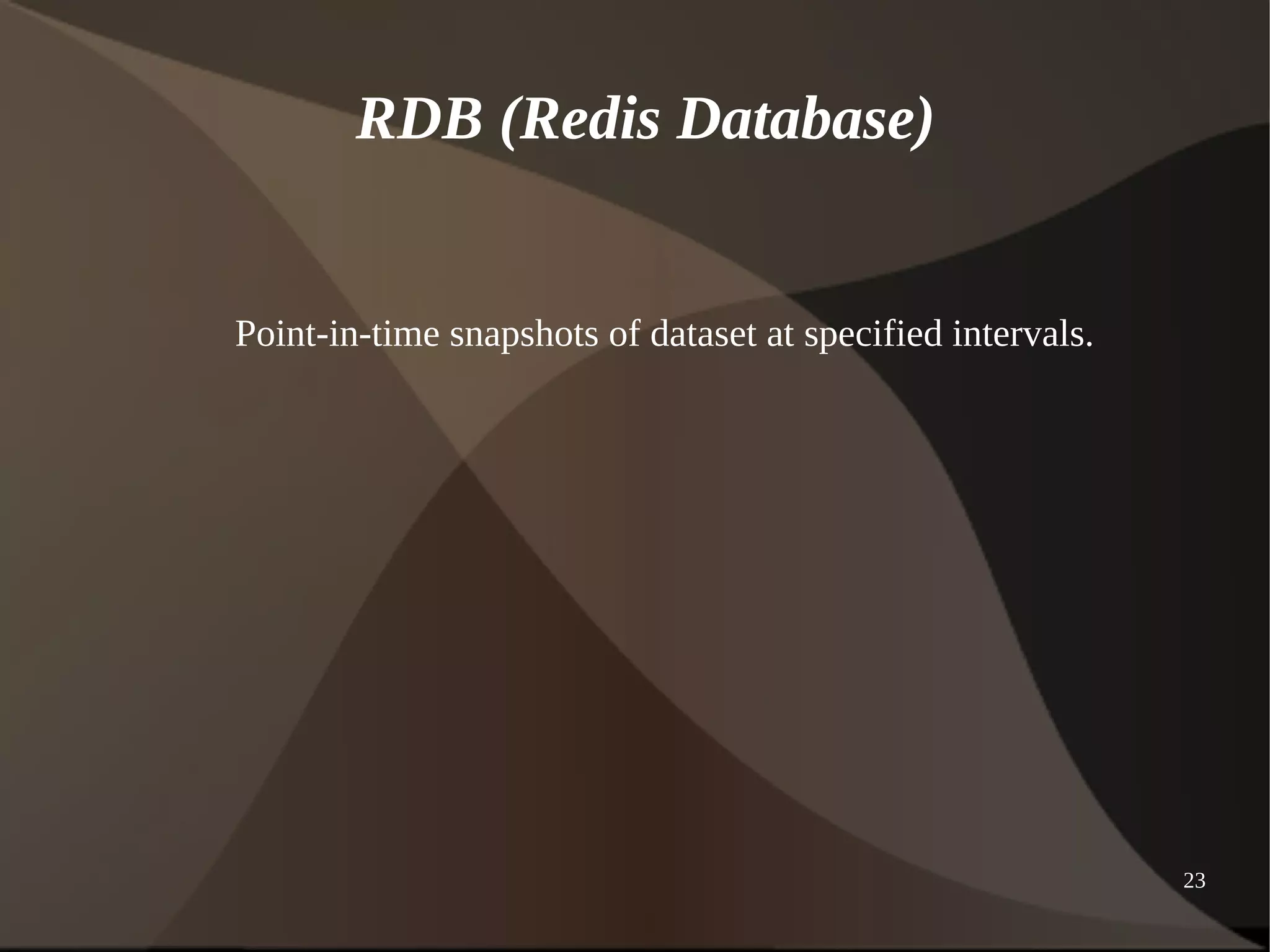 RDB (Redis Database)

Point-in-time snapshots of dataset at specified intervals.

23